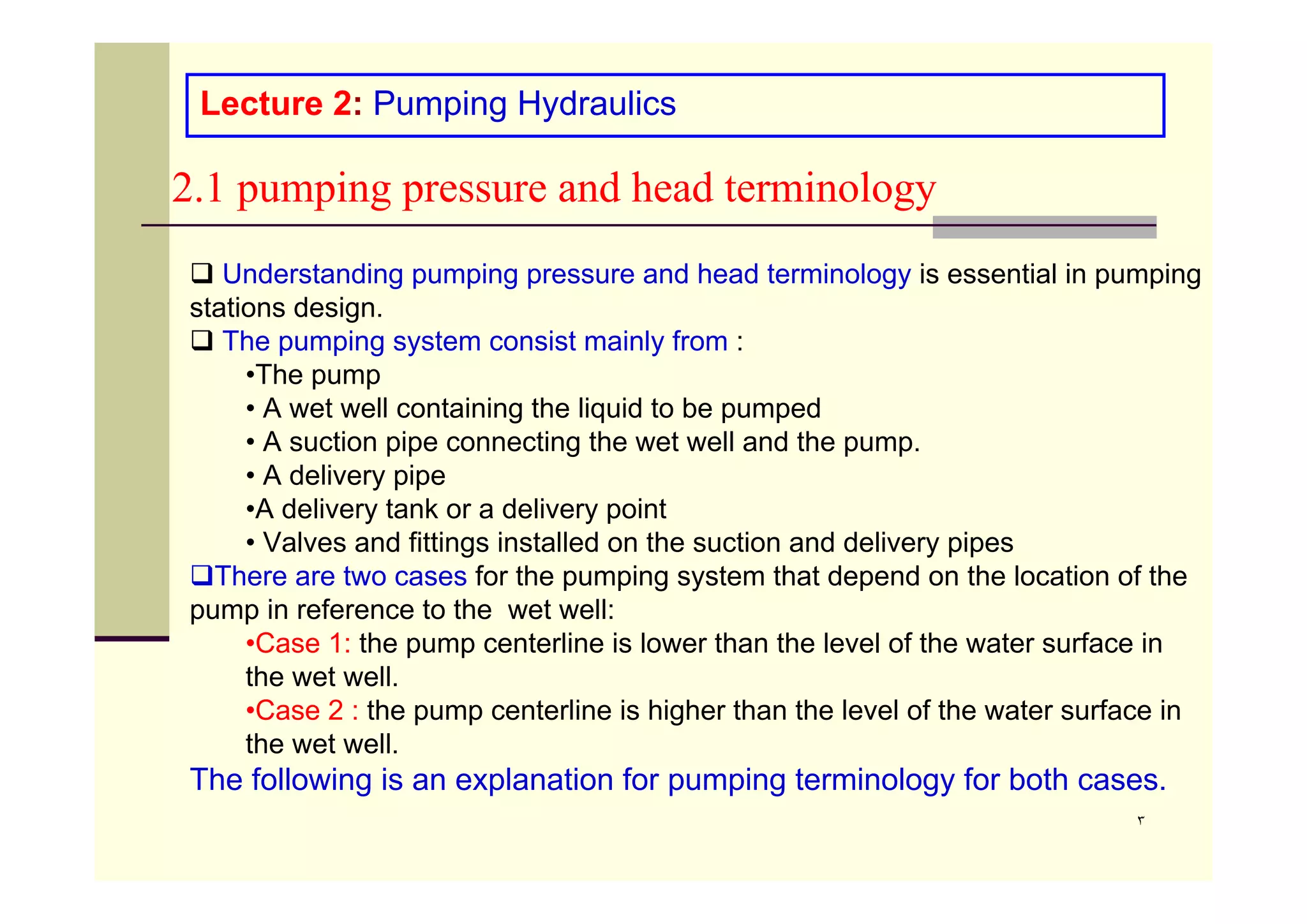 Lecture 2: Pumping Hydraulics

2.1 pumping pressure and head terminology

❑ Understanding pumping pressure and head terminology is essential in pumping stations design.
❑ The pumping system consist mainly from :
•The pump
• A wet well containing the liquid to be pumped
• A suction pipe connecting the wet well and the pump.
• A delivery pipe
•A delivery tank or a delivery point
• Valves and fittings installed on the suction and delivery pipes
❑There are two cases for the pumping system that depend on the location of the pump in reference to the wet well:
•Case 1: the pump centerline is lower than the level of the water surface in the wet well.
•Case 2 : the pump centerline is higher than the level of the water surface in the wet well.
The following is an explanation for pumping terminology for both cases.

٣